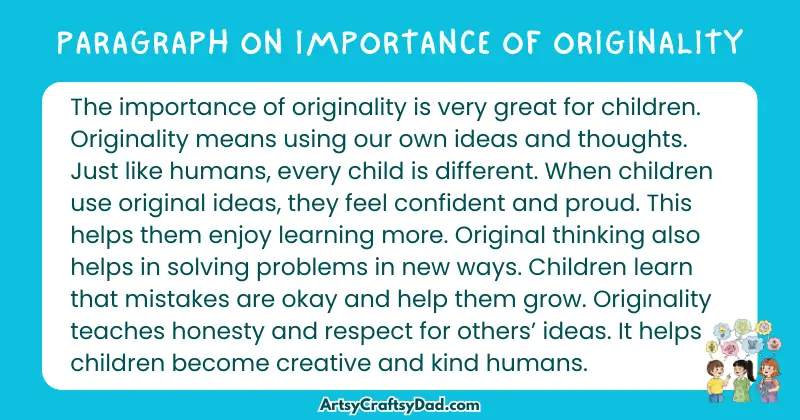 PARAGRAPH ON IMPORTANCE OF ORIGINALITY

The importance of originality is very great for children. Originality means using our own ideas and thoughts. Just like humans, every child is different. When children use original ideas, they feel confident and proud. This helps them enjoy learning more. Original thinking also helps in solving problems in new ways. Children learn that mistakes are okay and help them grow. Originality teaches honesty and respect for others' ideas. It helps children become creative and kind humans.

ArtsyCraftsyDad.com